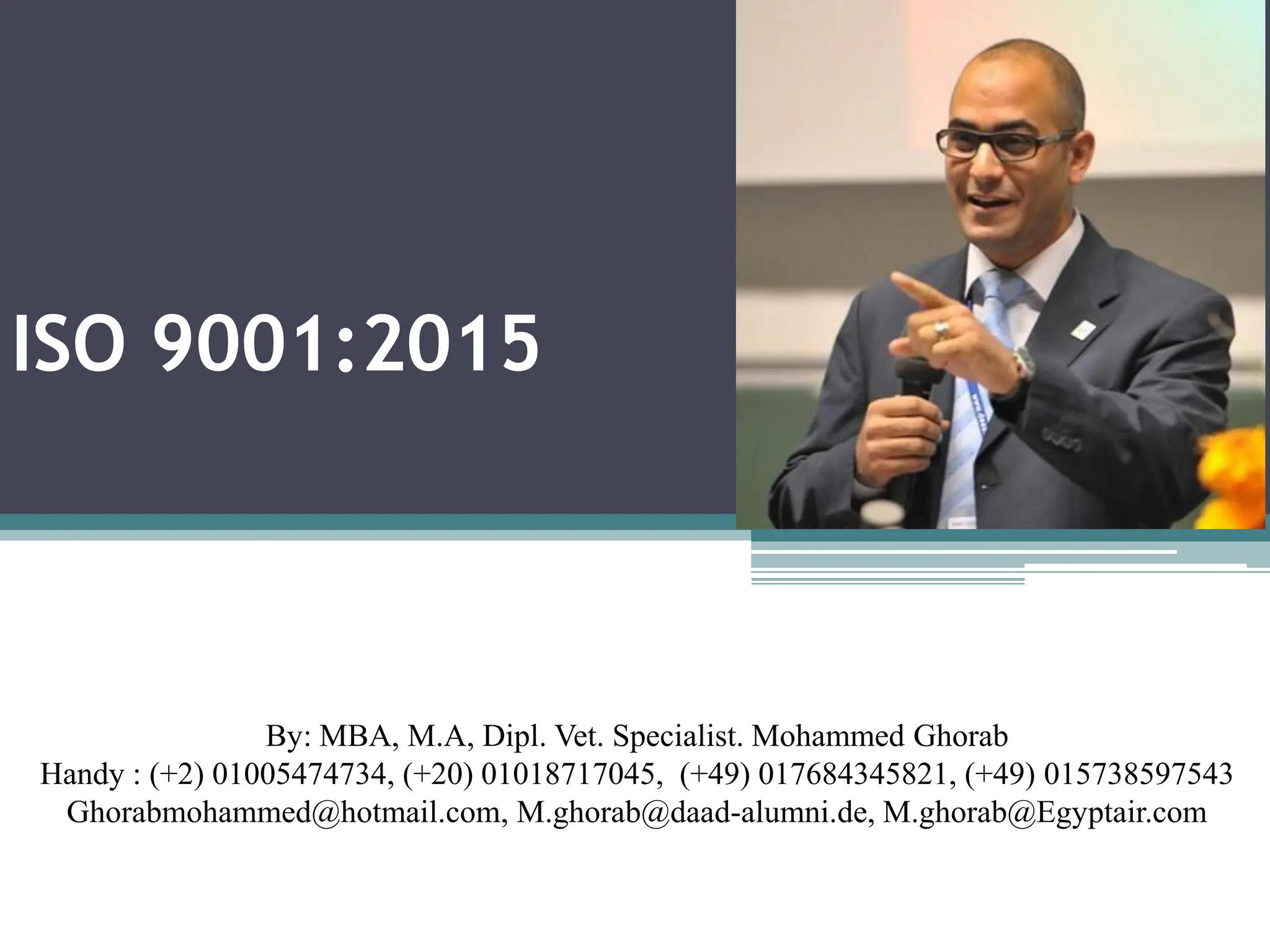 ISO 9001:2015

By: MBA, M.A, Dipl. Vet. Specialist. Mohammed Ghorab
Handy : (+2) 01005474734, (+20) 01018717045, (+49) 017684345821, (+49) 015738597543
Ghorabmohammed@hotmail.com, M.ghorab@daad-alumni.de, M.ghorab@Egyptair.com